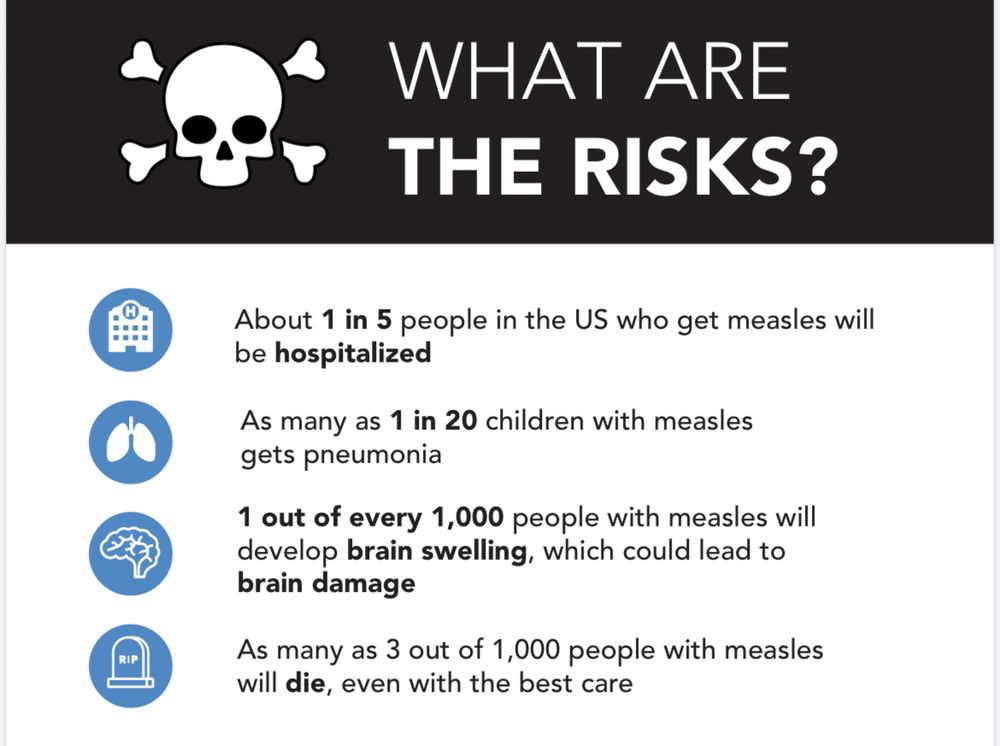 WHAT ARE
THE RISKS?

H

About 1 in 5 people in the US who get measles will be hospitalized

As many as 1 in 20 children with measles gets pneumonia

1 out of every 1,000 people with measles will develop brain swelling, which could lead to brain damage

RIP

As many as 3 out of 1,000 people with measles will die, even with the best care